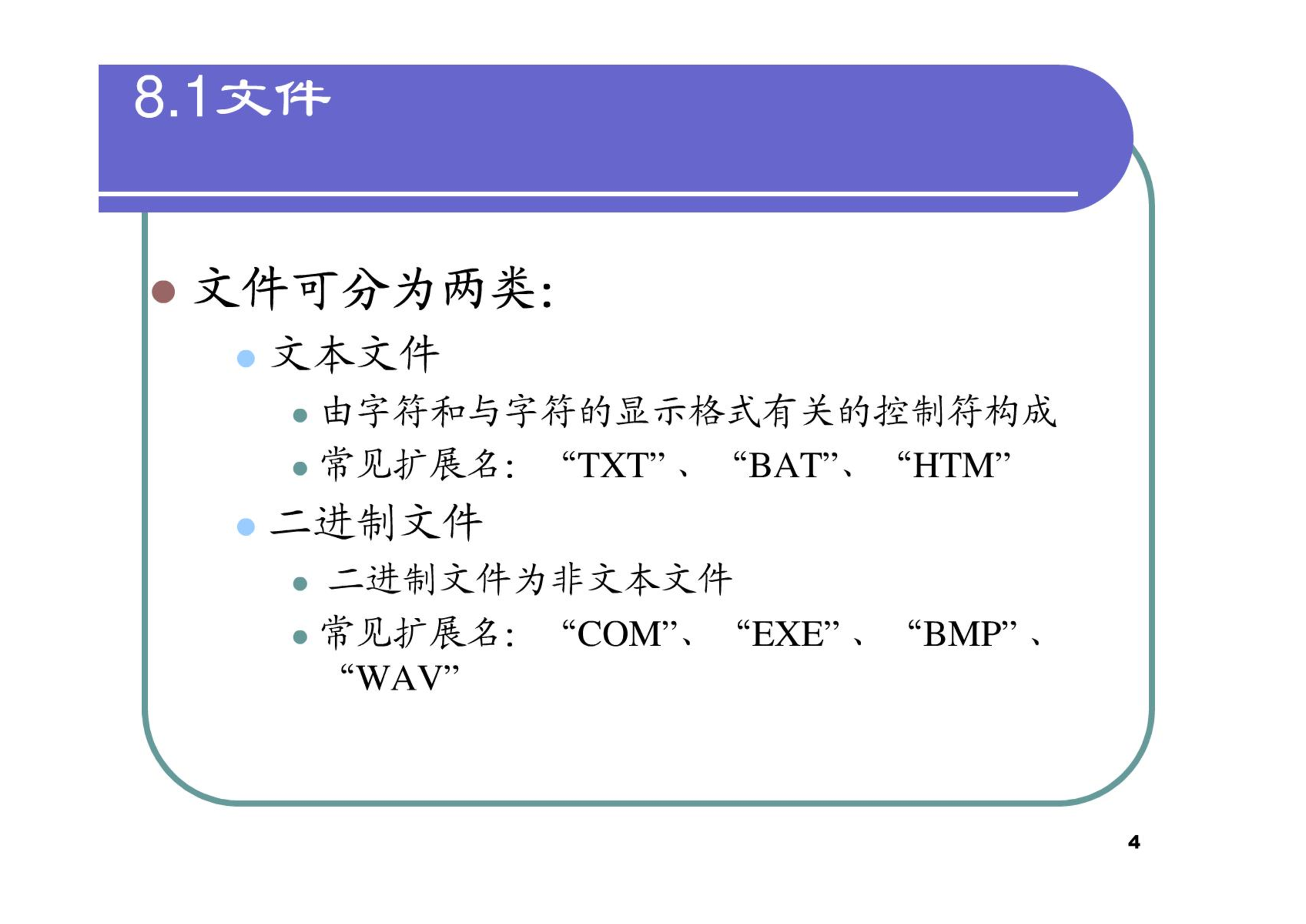 8.1文件

文件可分为两类：

文本文件

由字符和与字符的显示格式有关的控制符构成

常见扩展名： “TXT”、 “BAT”、 “HTM”

二进制文件

二进制文件为非文本文件

常见扩展名： “COM”、 “EXE”、 “BMP”、 “WAV”

4